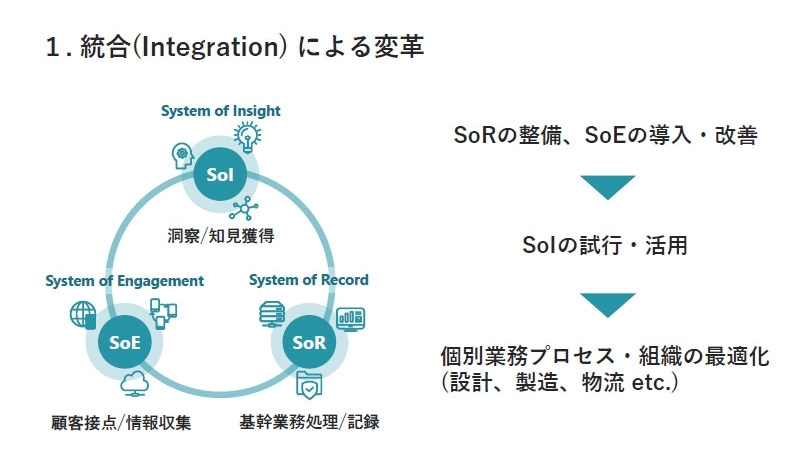 1. 統合(Integration) による変革

System of Insight

SoI

洞察/知見獲得

System of Engagement

SoE

顧客接点/情報収集

System of Record

SoR

基幹業務処理/記録

SoRの整備、SoEの導入・改善

SoIの試行・活用

個別業務プロセス・組織の最適化
(設計、製造、物流 etc.)